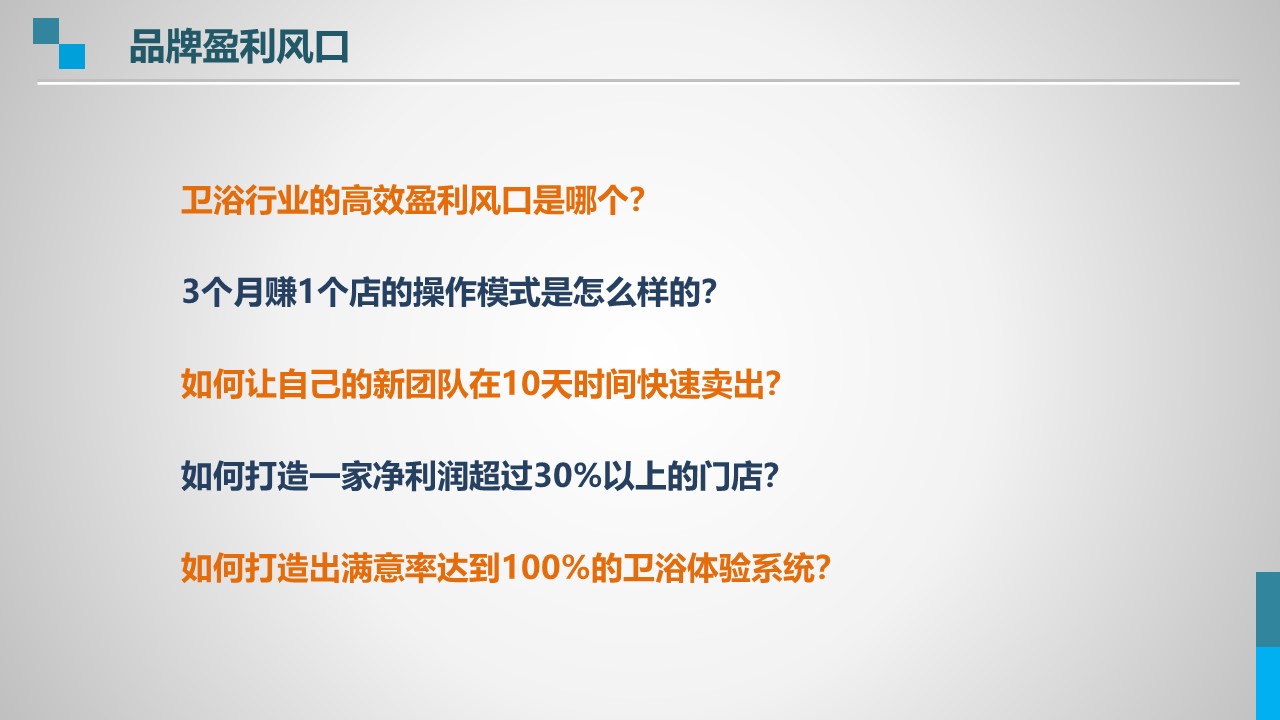 品牌盈利风口

卫浴行业的高效盈利风口是哪个?

3个月赚1个店的操作模式是怎么样的?

如何让自己的新团队在10天时间快速卖出?

如何打造一家净利润超过30%以上的门店?

如何打造出满意率达到100%的卫浴体验系统?